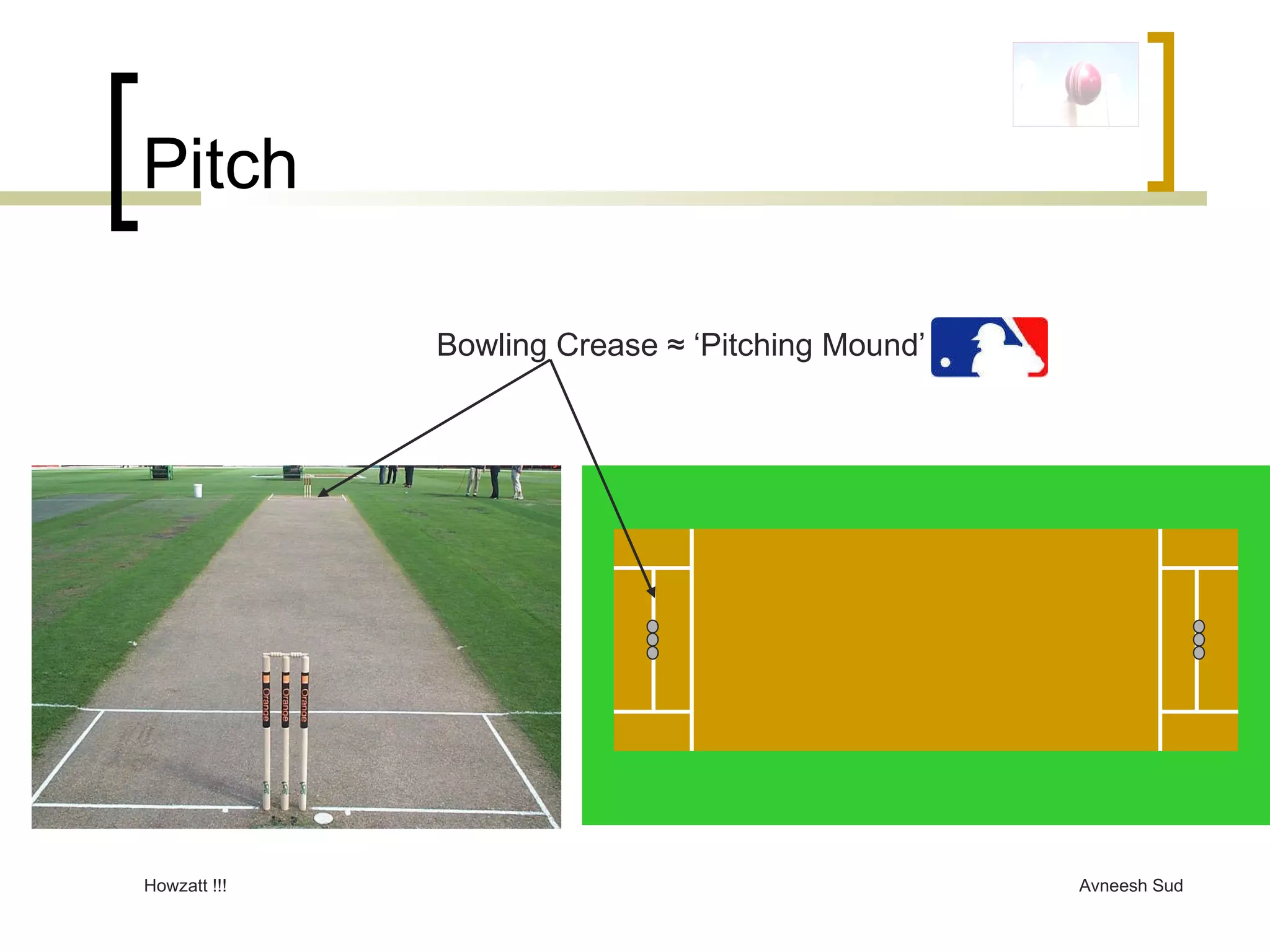 Pitch

Bowling Crease ≈ ‘Pitching Mound’

Orange Orange Orange

Howzatt !!!

Avneesh Sud